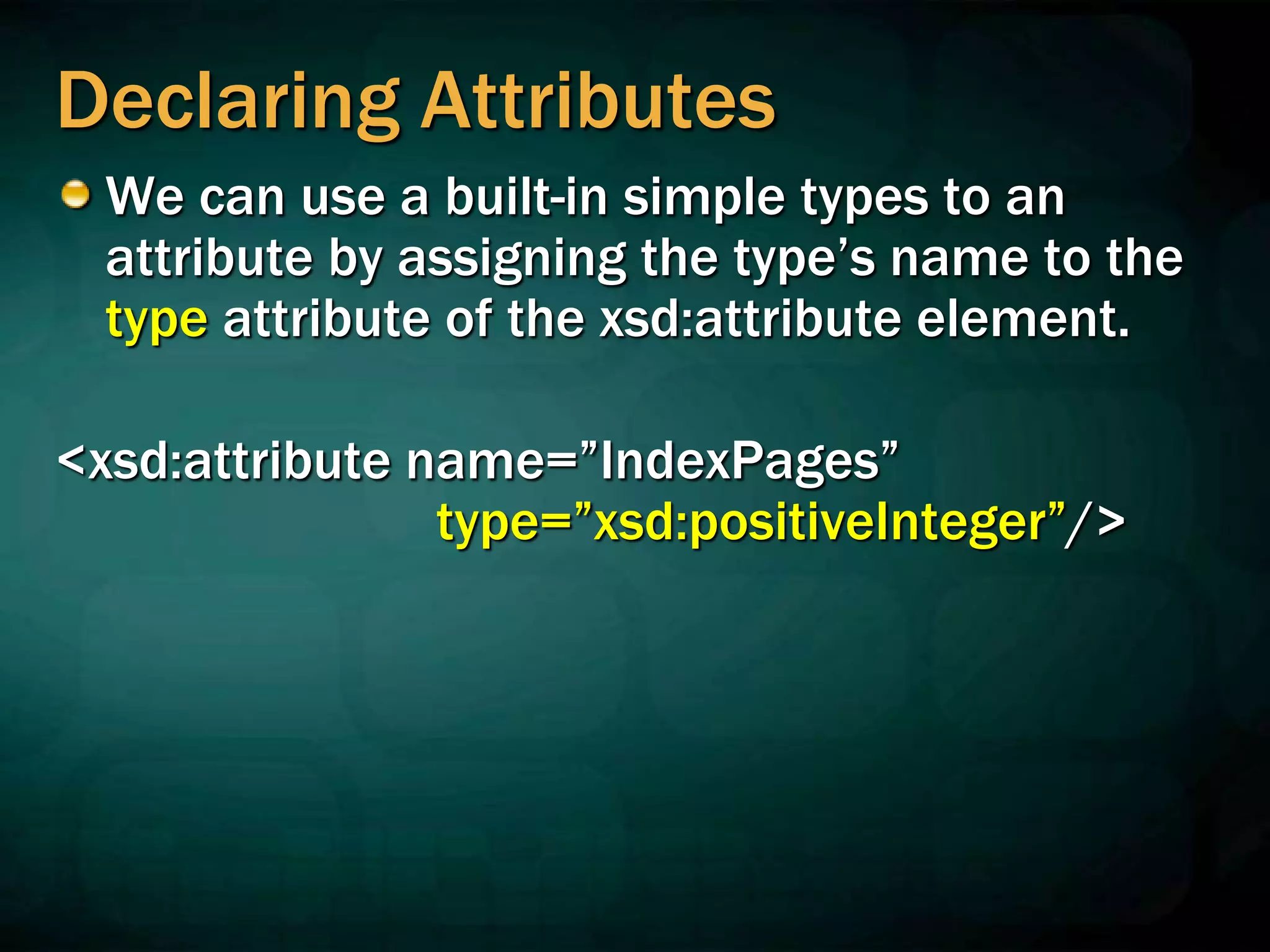 Declaring Attributes

We can use a built-in simple types to an attribute by assigning the type’s name to the type attribute of the xsd:attribute element.

<xsd:attribute name=”IndexPages”
type=”xsd:positiveInteger”/>